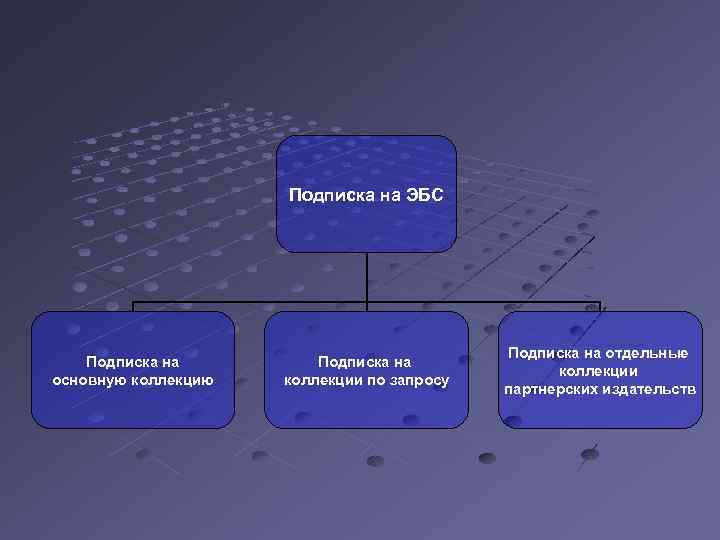 Подписка на ЭБС

Подписка на основную коллекцию

Подписка на коллекции по запросу

Подписка на отдельные коллекции партнерских издательств